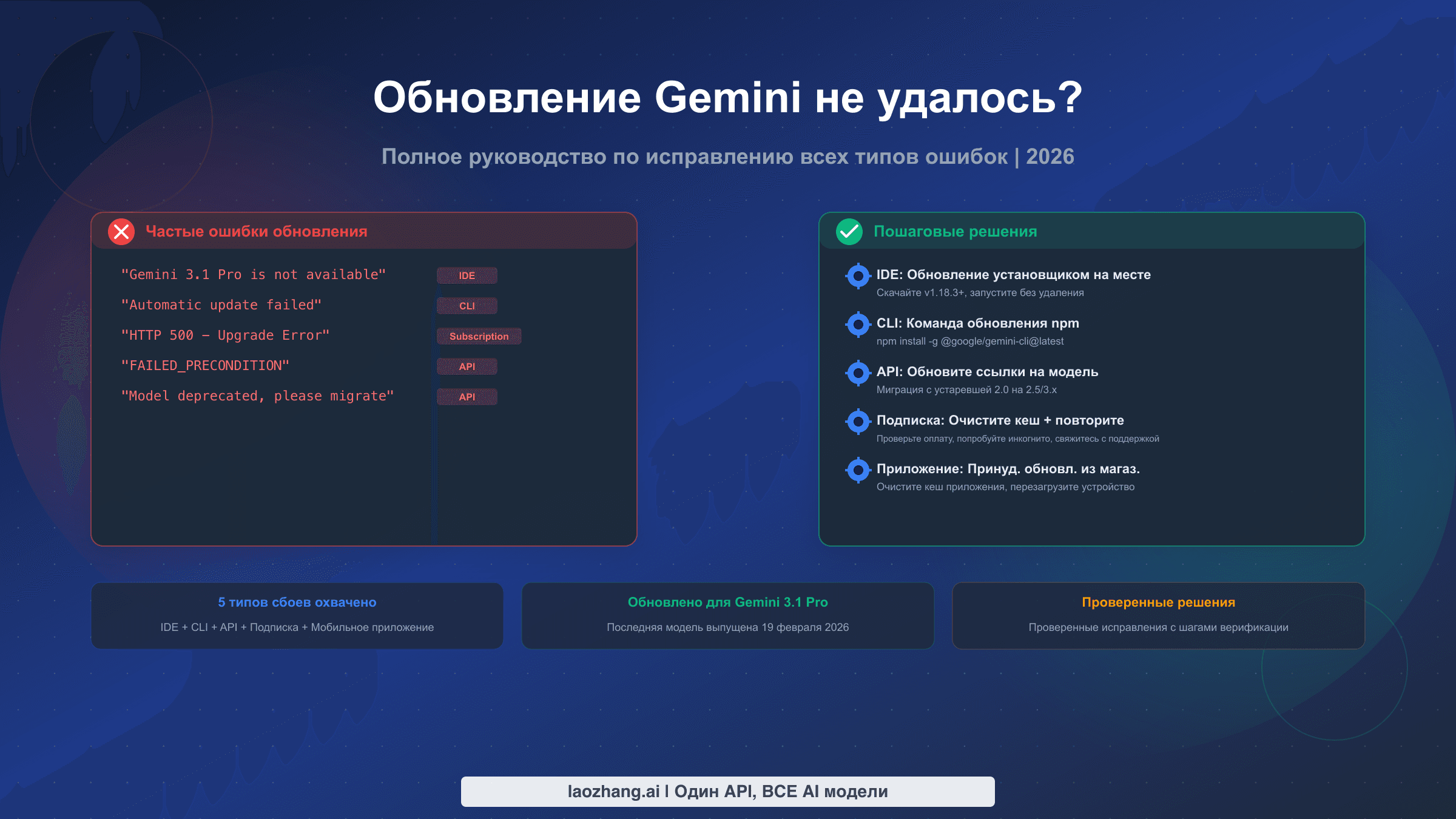 Обновление Gemini не удалось?

Полное руководство по исправлению всех типов ошибок | 2026

Частые ошибки обновления

"Gemini 3.1 Pro is not available" IDE

"Automatic update failed" CLI

"HTTP 500 – Upgrade Error" Subscription

"FAILED_PRECONDITION" API

"Model deprecated, please migrate" API

Пошаговые решения

IDE: Обновление установщиком на месте
Скачайте v1.18.3+, запустите без удаления

CLI: Команда обновления npm
npm install -g @google/gemini-cli@latest

API: Обновите ссылки на модель
Миграция с устаревшей 2.0 на 2.5/3.x

Подписка: Очистите кеш + повторите
Проверьте оплату, попробуйте инкогнито, свяжитесь с поддержкой

Приложение: Принуд. обновл. из магаз.
Очистите кеш приложения, перезагрузите устройство

5 типов сбоев охвачено
IDE + CLI + API + Подписка + Мобильное приложение

Обновлено для Gemini 3.1 Pro
Последняя модель выпущена 19 февраля 2026

Проверенные решения
Проверенные исправления с шагами верификации

laozhang.ai | Один API, ВСЕ AI модели